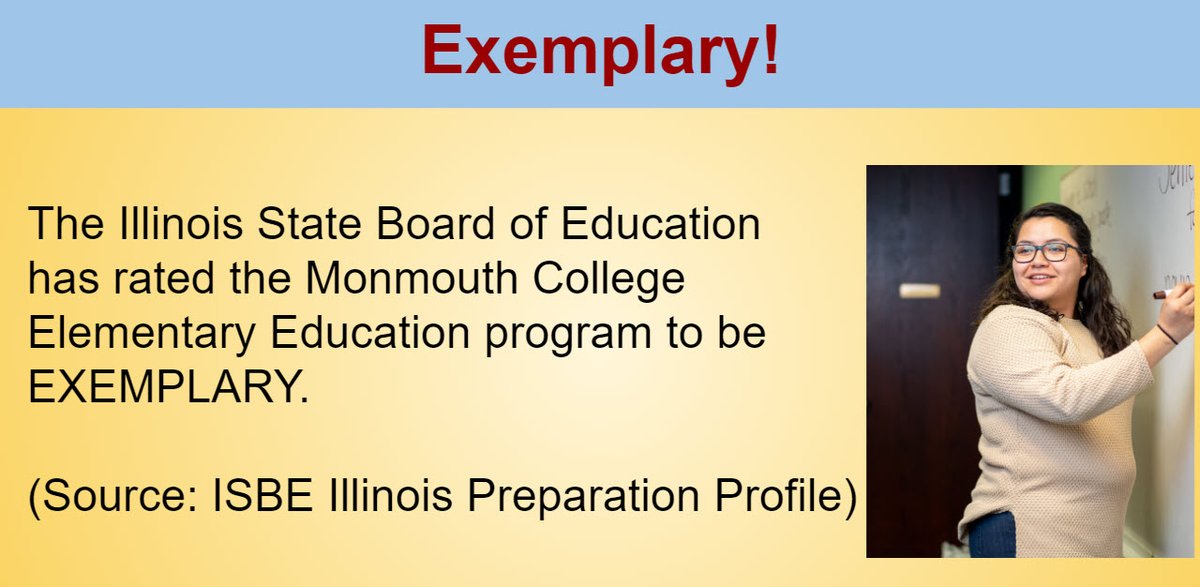 Exemplary!

The Illinois State Board of Education has rated the Monmouth College Elementary Education program to be EXEMPLARY.

(Source: ISBE Illinois Preparation Profile)